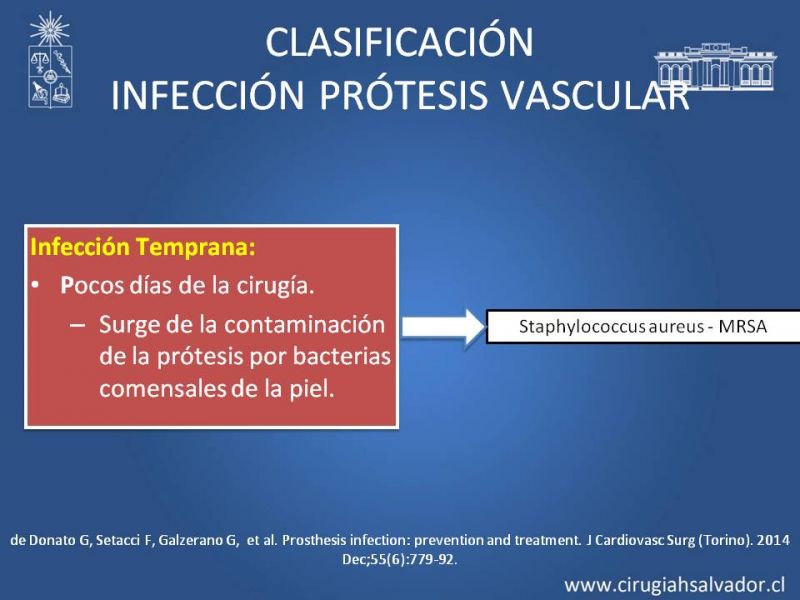 CLASIFICACIÓN
INFECCIÓN PRÓTESIS VASCULAR

Infección Temprana:

• Pocos días de la cirugía.
– Surge de la contaminación de la prótesis por bacterias comensales de la piel.

Staphylococcus aureus - MRSA

de Donato G, Setacci F, Galzerano G, et al. Prosthesis infection: prevention and treatment. J Cardiovasc Surg (Torino). 2014 Dec;55(6):779-92.

www.cirugiahsalvador.cl